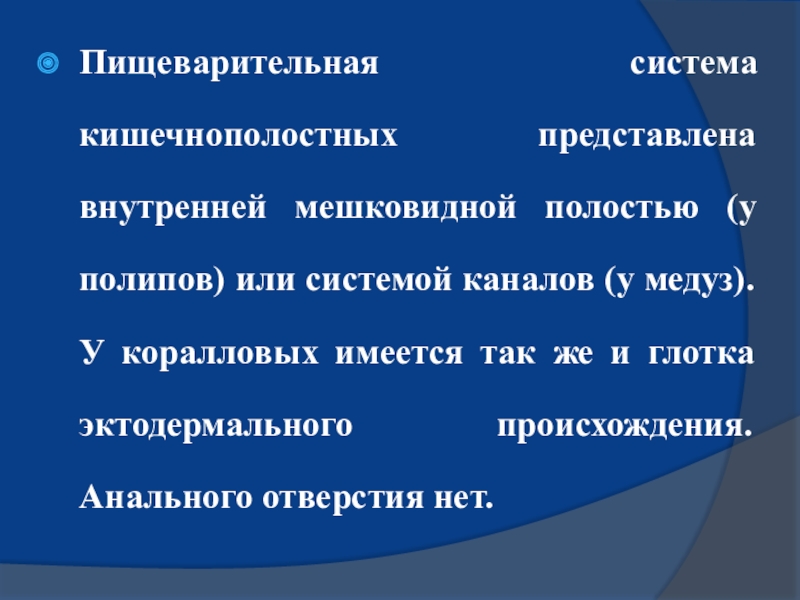 Пищеварительная система кишечнополостных представлена внутренней мешковидной полостью (у полипов) или системой каналов (у медуз). У коралловых имеется так же и глотка эктодермального происхождения. Анального отверстия нет.